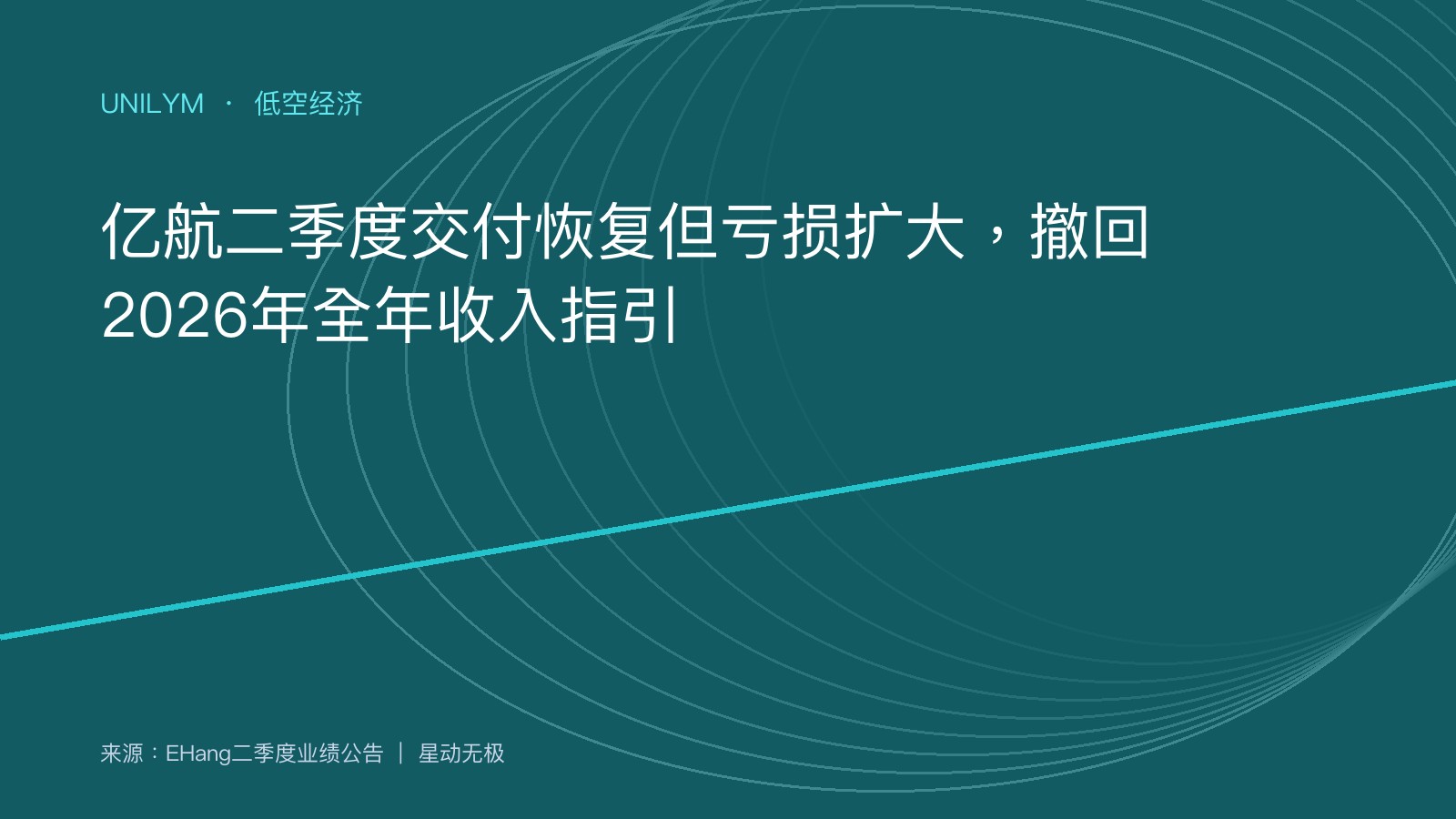 UNILYM · 低空经济

亿航二季度交付恢复但亏损扩大，撤回2026年全年收入指引

来源：EHang二季度业绩公告 | 星动无极